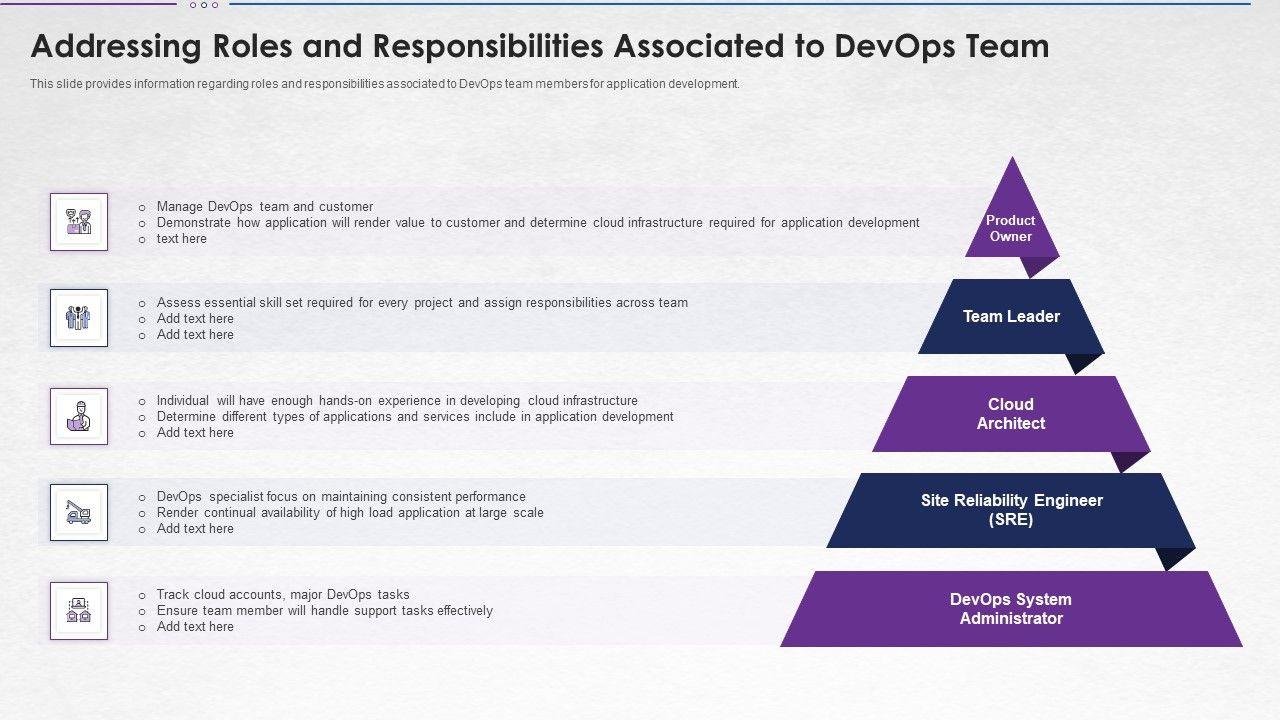 Addressing Roles and Responsibilities Associated to DevOps Team

This slide provides information regarding roles and responsibilities associated to DevOps team members for application development.

o Manage DevOps team and customer
o Demonstrate how application will render value to customer and determine cloud infrastructure required for application development
o text here

Product Owner

o Assess essential skill set required for every project and assign responsibilities across team
o Add text here
o Add text here

Team Leader

o Individual will have enough hands-on experience in developing cloud infrastructure
o Determine different types of applications and services include in application development
o Add text here

Cloud Architect

o DevOps specialist focus on maintaining consistent performance
o Render continual availability of high load application at large scale
o Add text here

Site Reliability Engineer (SRE)

o Track cloud accounts, major DevOps tasks
o Ensure team member will handle support tasks effectively
o Add text here

DevOps System Administrator